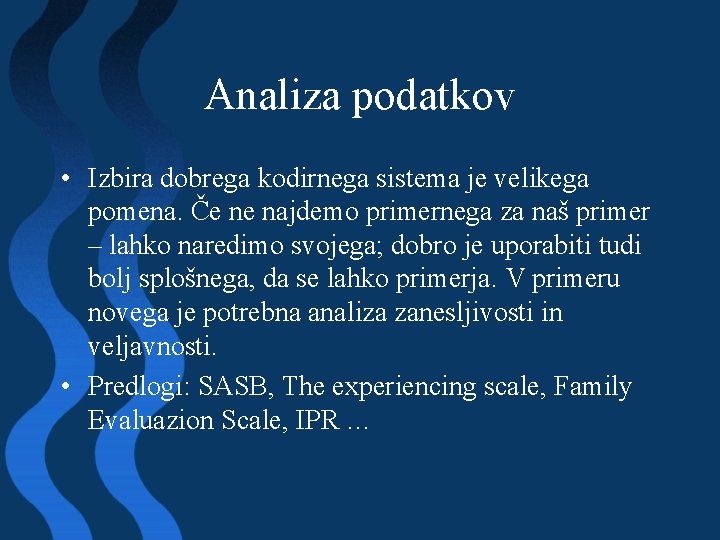 Analiza podatkov

• Izbira dobrega kodirnega sistema je velikega pomena. Če ne najdemo primernega za naš primer – lahko naredimo svojega; dobro je uporabiti tudi bolj splošnega, da se lahko primerja. V primeru novega je potrebna analiza zanesljivosti in veljavnosti.
• Predlogi: SASB, The experiencing scale, Family Evaluazion Scale, IPR …